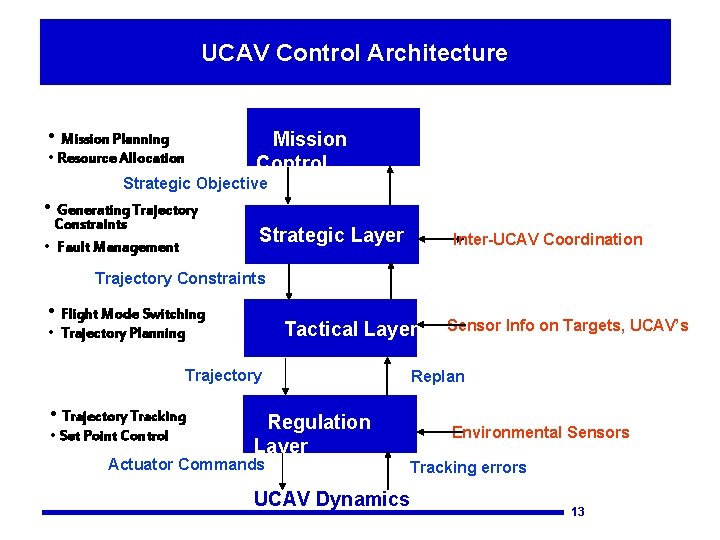 UCAV Control Architecture

• Mission Planning
• Resource Allocation

Mission Control

Strategic Objective

• Generating Trajectory Constraints
• Fault Management

Strategic Layer

Inter-UCAV Coordination

Trajectory Constraints

• Flight Mode Switching
• Trajectory Planning

Tactical Layer

Sensor Info on Targets, UCAV's

Trajectory

Replan

• Trajectory Tracking
• Set Point Control

Regulation Layer

Environmental Sensors

Actuator Commands

Tracking errors

UCAV Dynamics

13